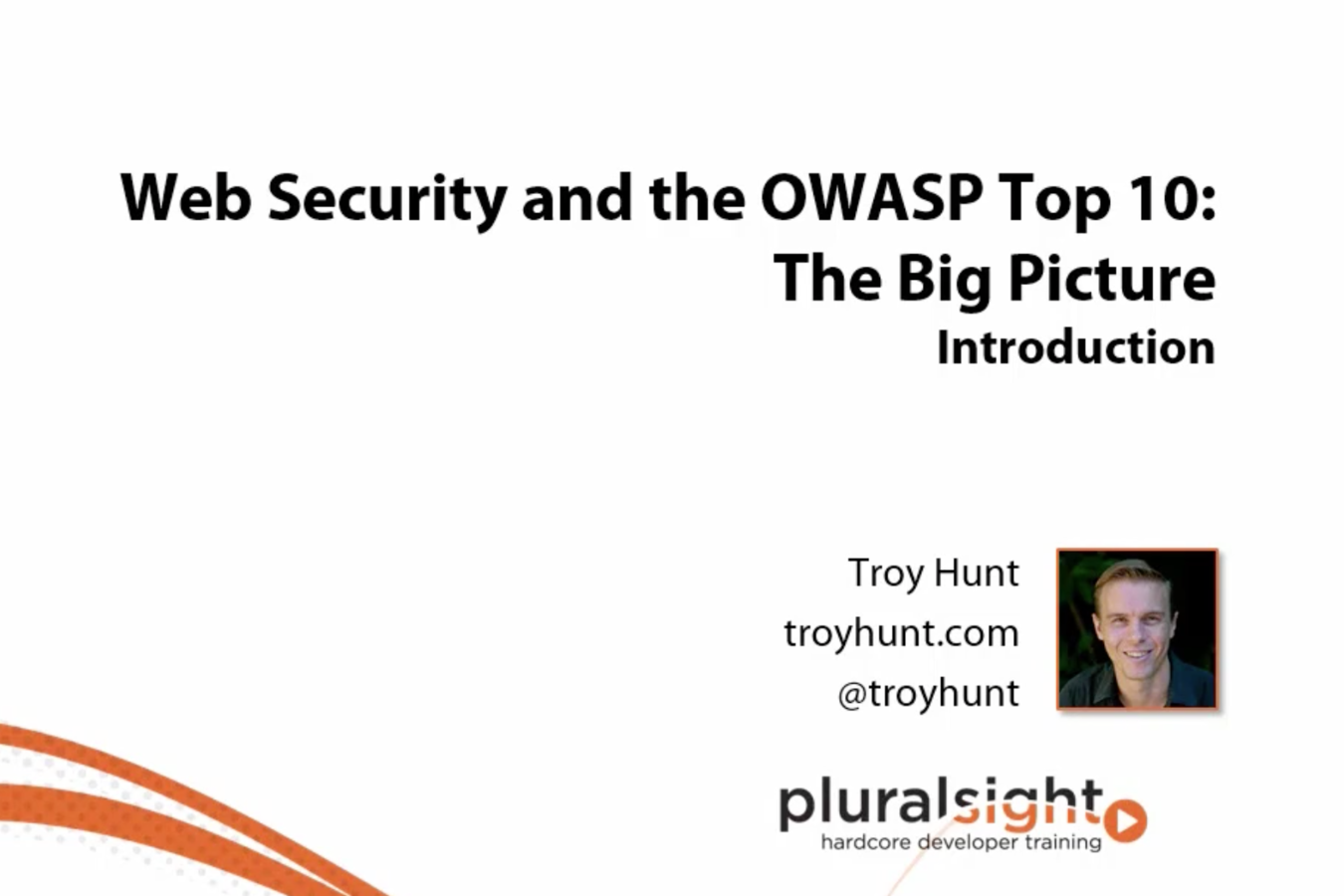 Web Security and the OWASP Top 10:
The Big Picture
Introduction

Troy Hunt
troyhunt.com
@troyhunt

pluralsight
hardcore developer training